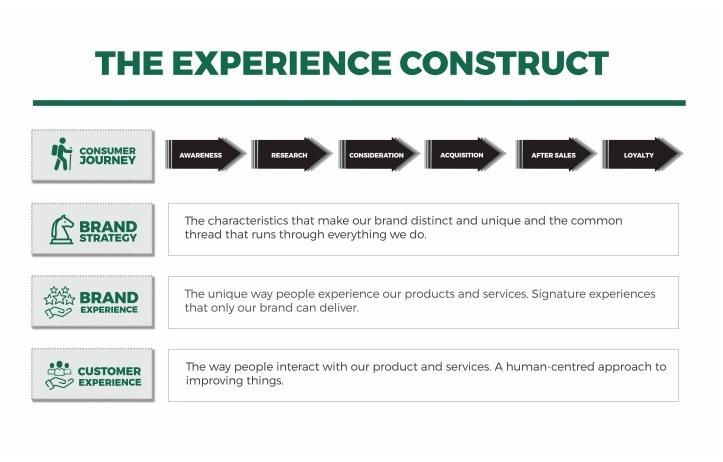 THE EXPERIENCE CONSTRUCT

CONSUMER JOURNEY

AWARENESS

RESEARCH

CONSIDERATION

ACQUISITION

AFTER SALES

LOYALTY

BRAND STRATEGY

The characteristics that make our brand distinct and unique and the common thread that runs through everything we do.

BRAND EXPERIENCE

The unique way people experience our products and services. Signature experiences that only our brand can deliver.

CUSTOMER EXPERIENCE

The way people interact with our product and services. A human-centred approach to improving things.